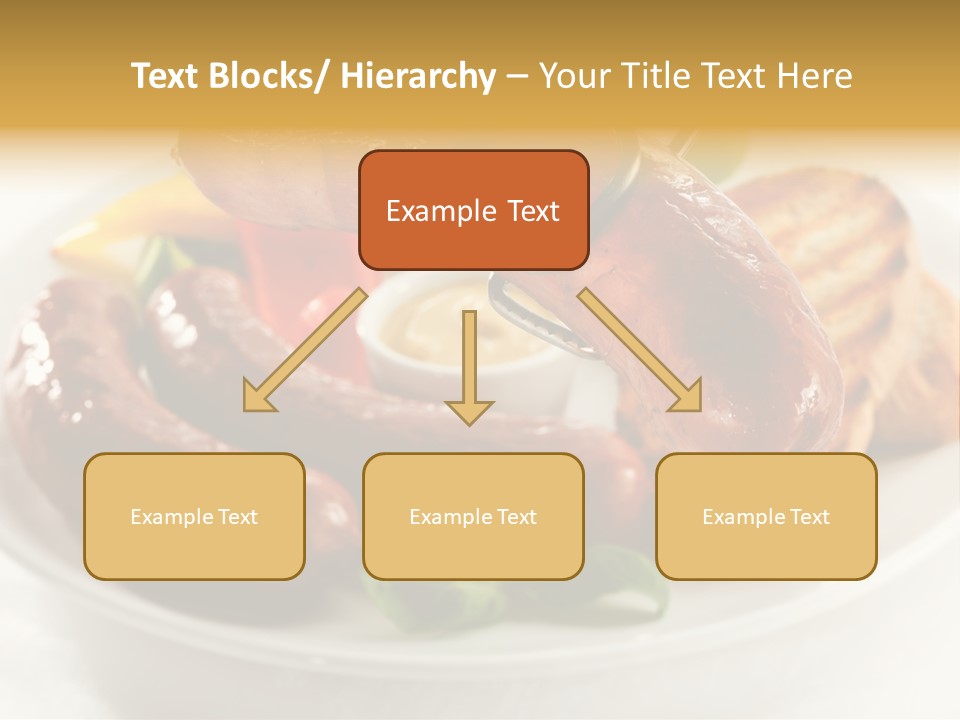 Text Blocks/ Hierarchy – Your Title Text Here

Example Text

Example Text

Example Text

Example Text